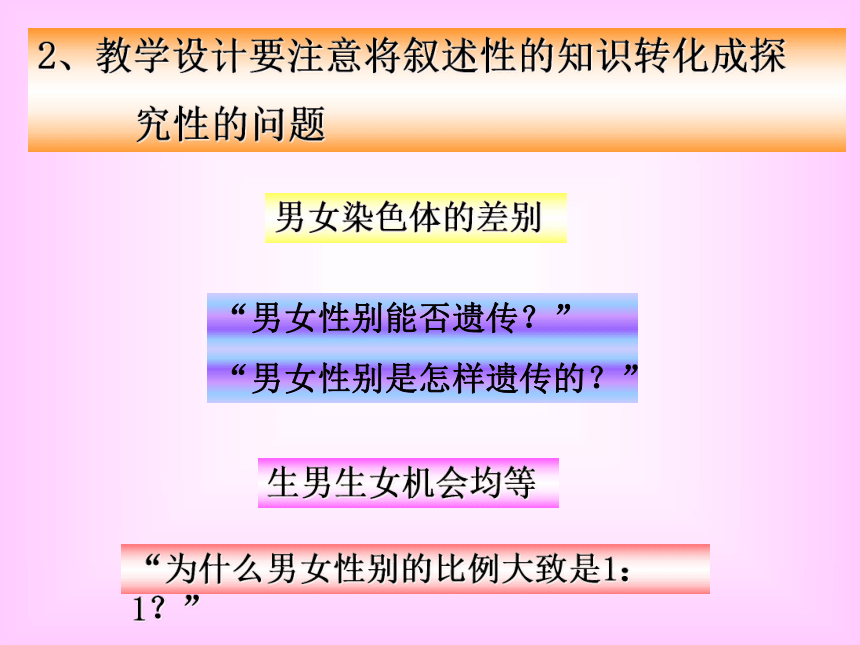 2、教学设计要注意将叙述性的知识转化成探究性的问题

男女染色体的差别

“男女性别能否遗传？”
“男女性别是怎样遗传的？”

生男生女机会均等

“为什么男女性别的比例大致是1：1？”